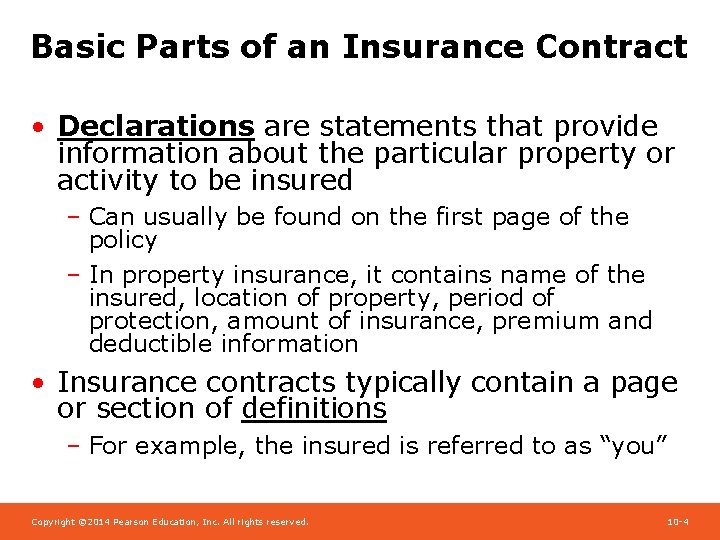 Basic Parts of an Insurance Contract

• Declarations are statements that provide information about the particular property or activity to be insured

– Can usually be found on the first page of the policy

– In property insurance, it contains name of the insured, location of property, period of protection, amount of insurance, premium and deductible information

• Insurance contracts typically contain a page or section of definitions

– For example, the insured is referred to as “you”

Copyright ©2014 Pearson Education, Inc. All rights reserved.

10-4